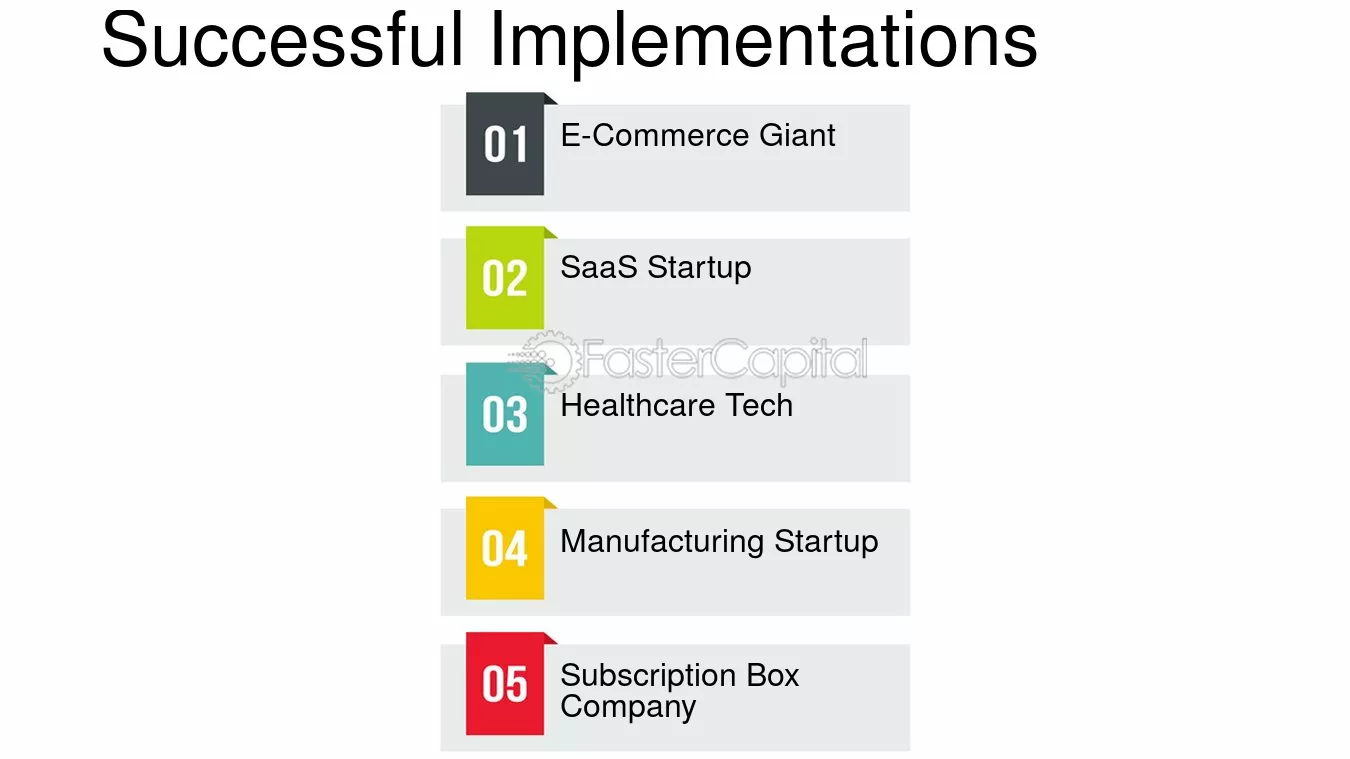 Successful Implementations

01
E-Commerce Giant

02
SaaS Startup

03
Healthcare Tech

04
Manufacturing Startup

05
Subscription Box Company

FasterCapital